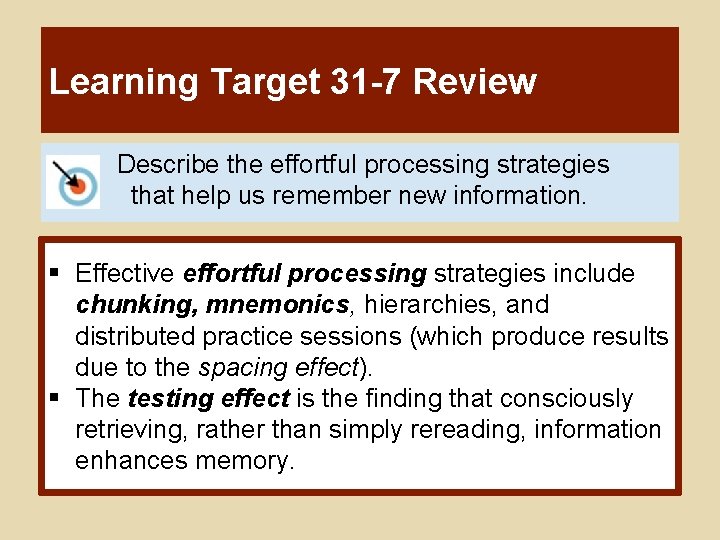 Learning Target 31-7 Review

Describe the effortful processing strategies that help us remember new information.

▪ Effective effortful processing strategies include chunking, mnemonics, hierarchies, and distributed practice sessions (which produce results due to the spacing effect).
▪ The testing effect is the finding that consciously retrieving, rather than simply rereading, information enhances memory.